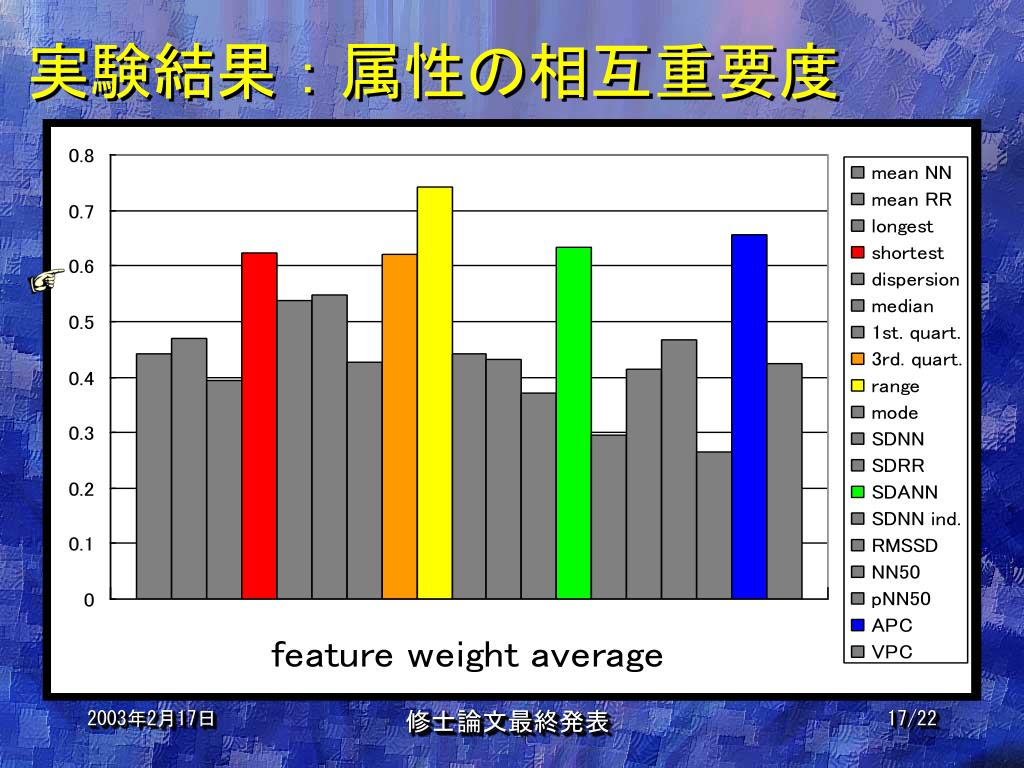 実験結果：属性の相互重要度

0.8
0.7
0.6
0.5
0.4
0.3
0.2
0.1
0

feature weight average

mean NN
mean RR
longest
shortest
dispersion
median
1st. quart.
3rd. quart.
range
mode
SDNN
SDRR
SDANN
SDNN ind.
RMSSD
NN50
pNN50
APC
VPC

2003年2月17日
修士論文最終発表
17/22